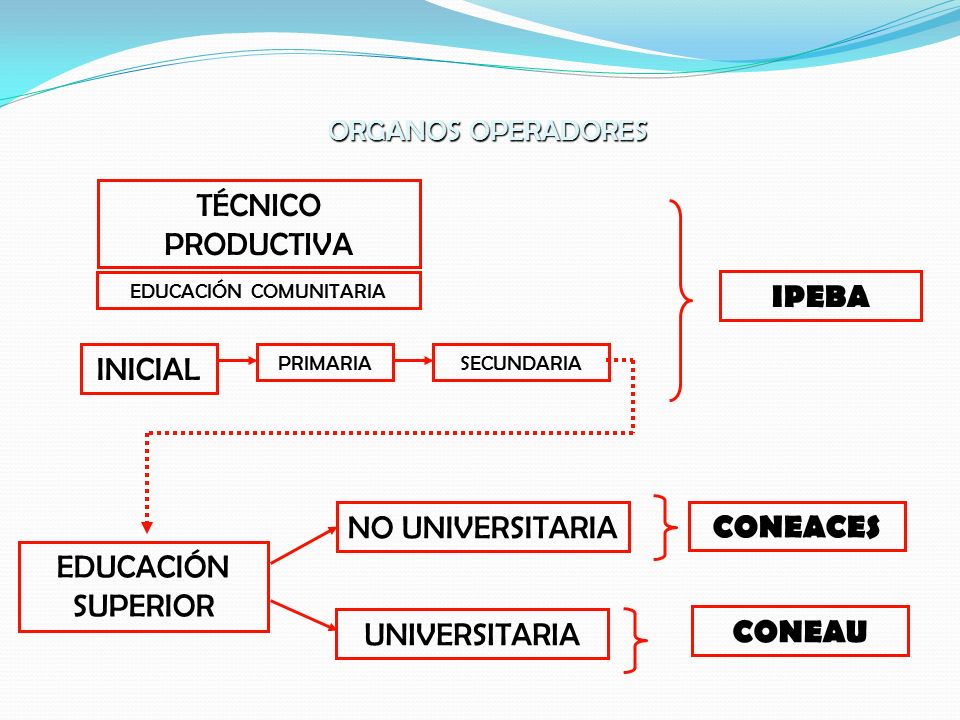 ORGANOS OPERADORES

TÉCNICO PRODUCTIVA

EDUCACIÓN COMUNITARIA

INICIAL

PRIMARIA

SECUNDARIA

IPEBA

EDUCACIÓN SUPERIOR

NO UNIVERSITARIA

CONEACES

UNIVERSITARIA

CONEAU